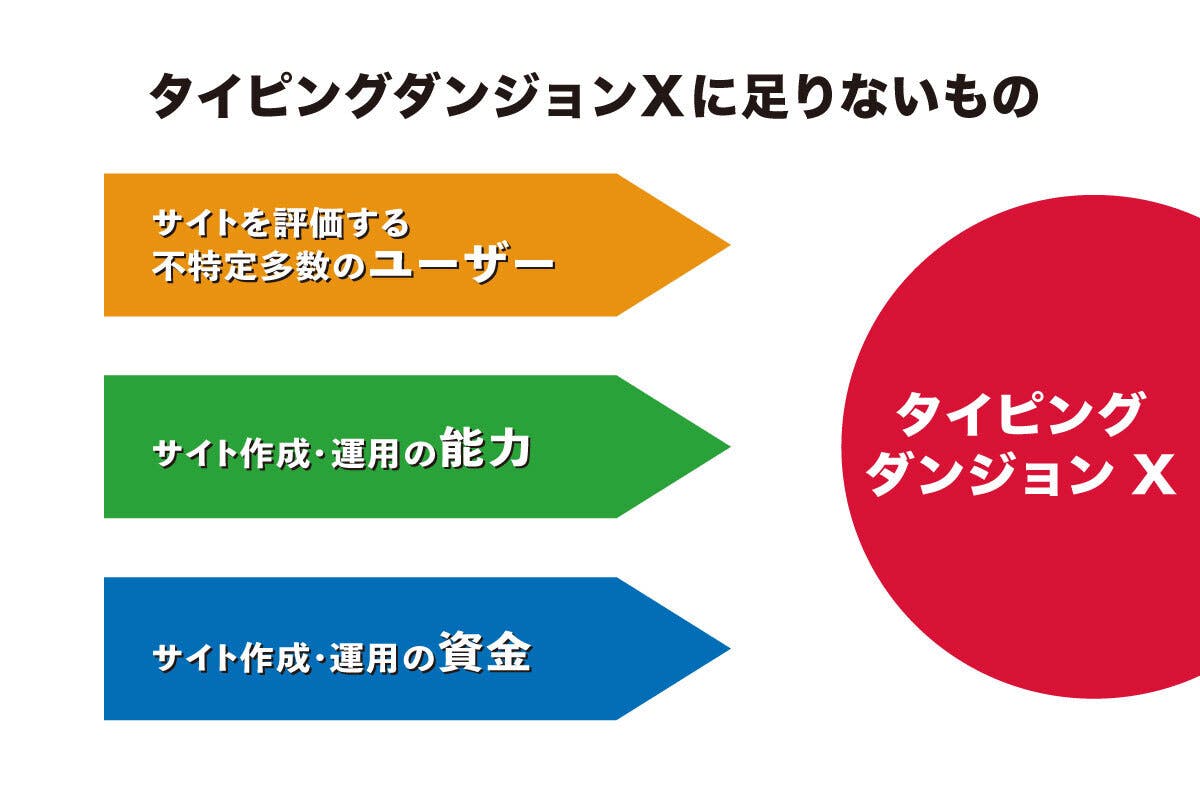 タイピングダンジョンXに足りないもの

サイトを評価する
不特定多数のユーザー

サイト作成・運用の能力

サイト作成・運用の資金

タイピング
ダンジョン X